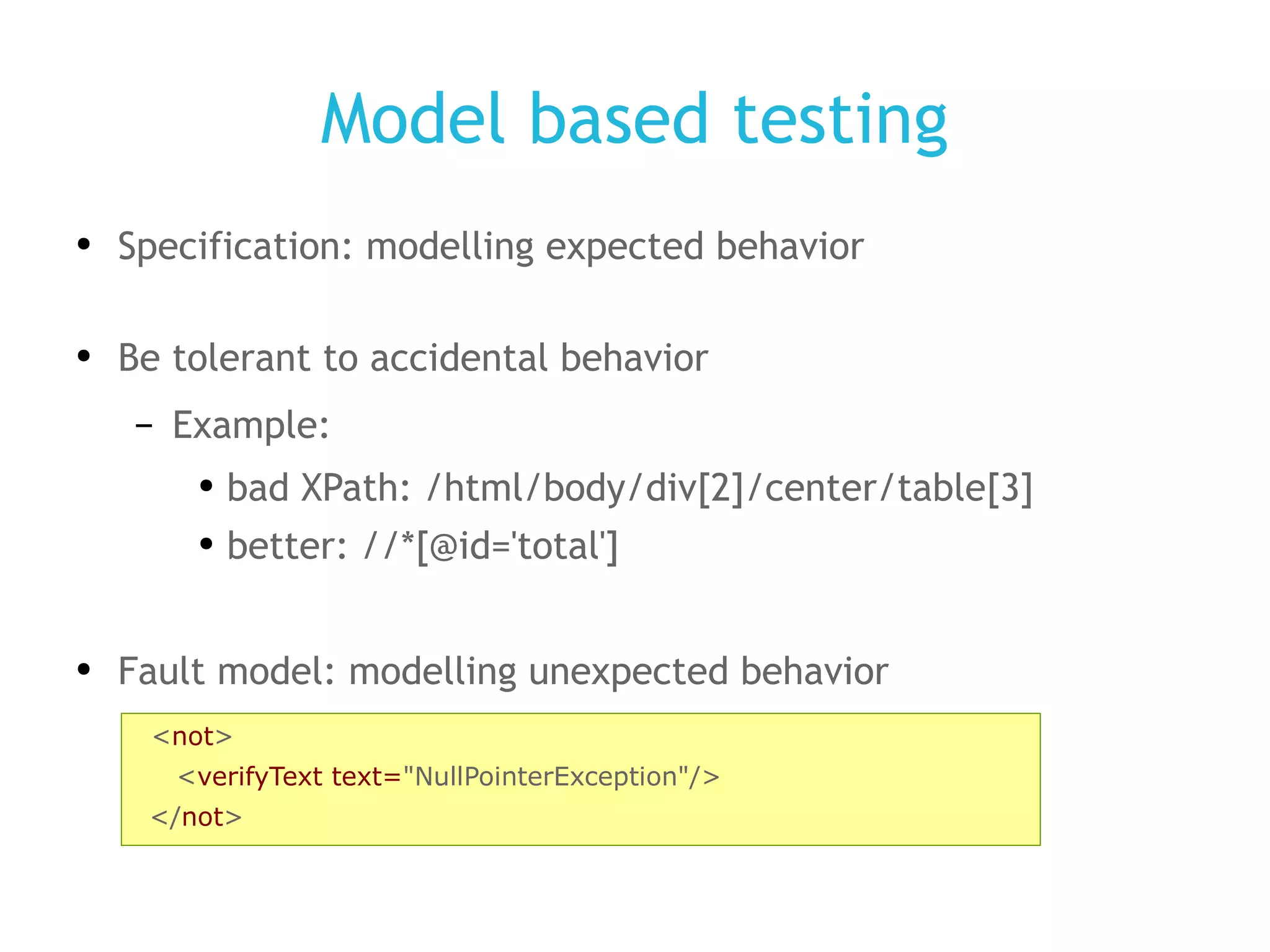 Model based testing

• Specification: modelling expected behavior

• Be tolerant to accidental behavior

– Example:

• bad XPath: /html/body/div[2]/center/table[3]

• better: //*[@id='total']

• Fault model: modelling unexpected behavior

<not>
<verifyText text="NullPointerException"/>
</not>